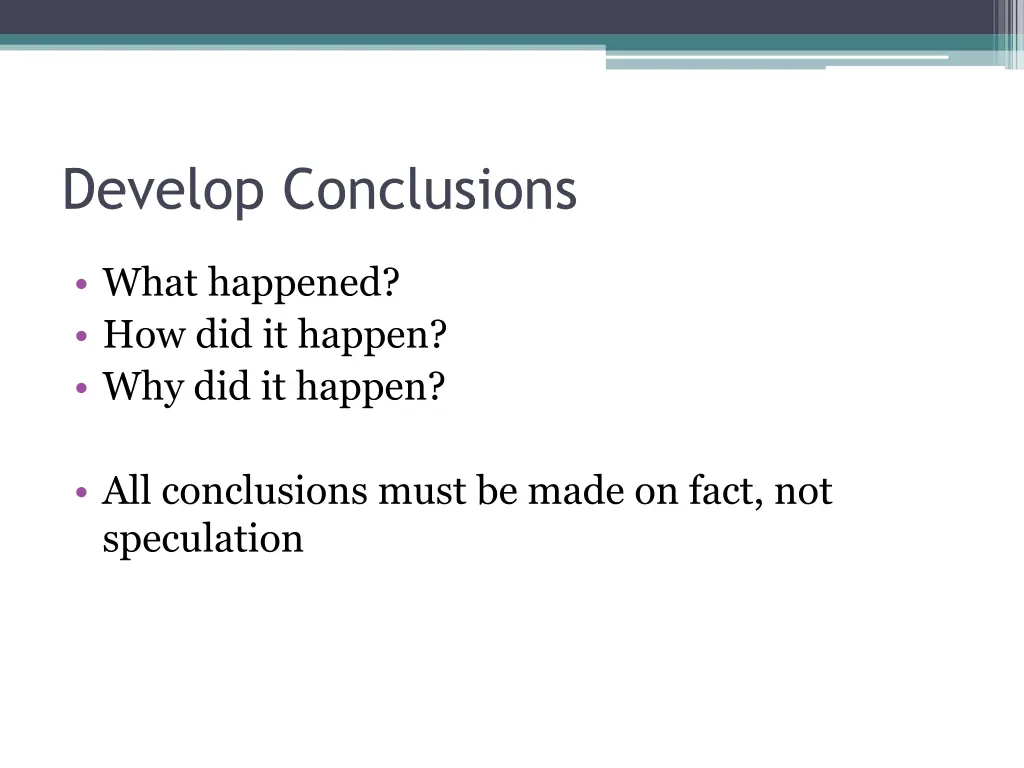 Develop Conclusions

• What happened?
• How did it happen?
• Why did it happen?

• All conclusions must be made on fact, not speculation